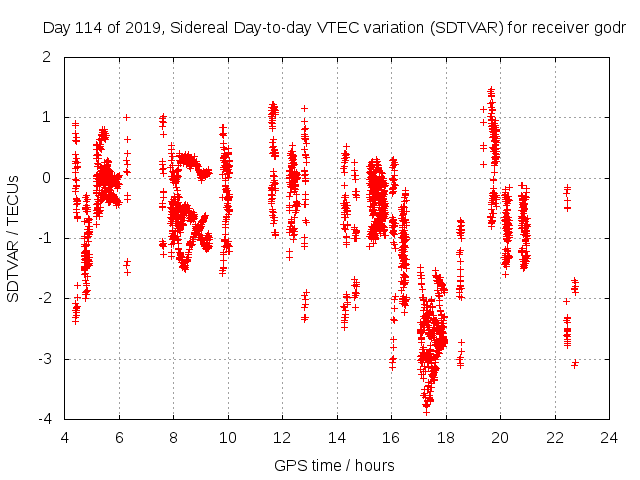 Day 114 of 2019, Sidereal Day-to-day VTEC variation (SDTVAR) for receiver godr

SDTVAR / TECUs

2
1
0
-1
-2
-3
-4

4 6 8 10 12 14 16 18 20 22 24

GPS time / hours